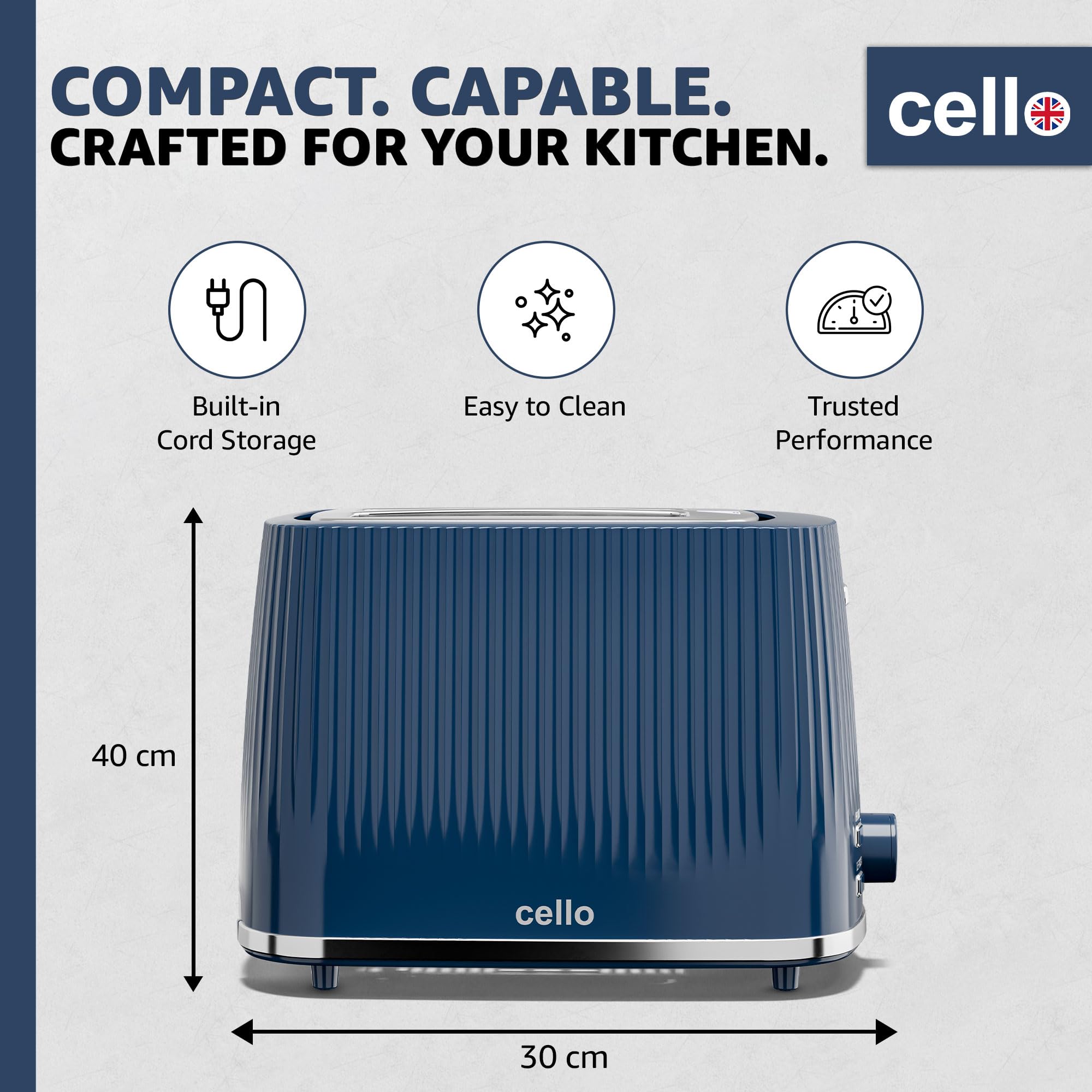 COMPACT. CAPABLE.
CRAFTED FOR YOUR KITCHEN.

cello

Built-in Cord Storage

Easy to Clean

Trusted Performance

40 cm

cello

30 cm